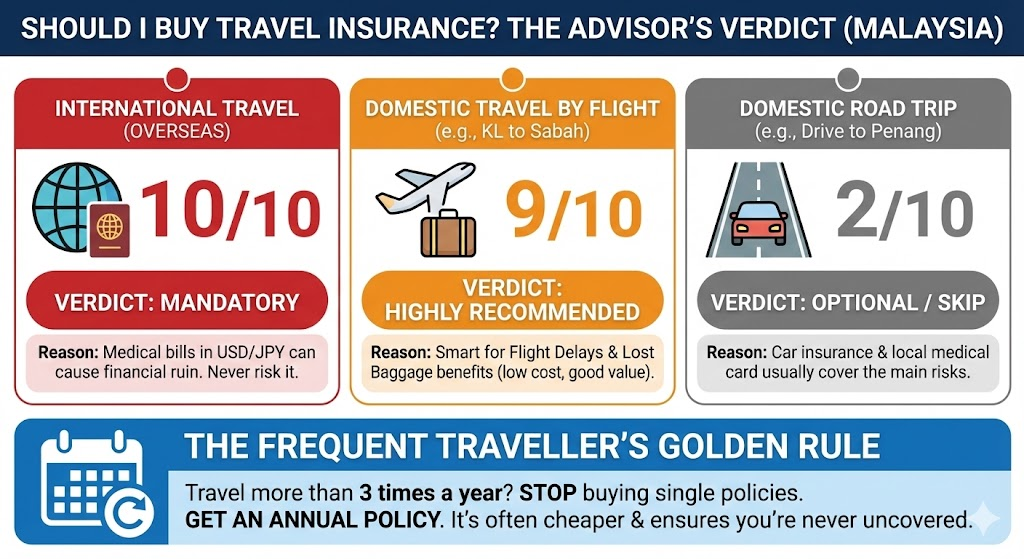 SHOULD I BUY TRAVEL INSURANCE? THE ADVISOR'S VERDICT (MALAYSIA)

INTERNATIONAL TRAVEL
(OVERSEAS)

10/10

VERDICT: MANDATORY

Reason: Medical bills in USD/JPY can cause financial ruin. Never risk it.

DOMESTIC TRAVEL BY FLIGHT
(e.g., KL to Sabah)

9/10

VERDICT: HIGHLY RECOMMENDED

Reason: Smart for Flight Delays & Lost Baggage benefits (low cost, good value).

DOMESTIC ROAD TRIP
(e.g., Drive to Penang)

2/10

VERDICT: OPTIONAL / SKIP

Reason: Car insurance & local medical card usually cover the main risks.

THE FREQUENT TRAVELLER'S GOLDEN RULE

Travel more than 3 times a year? STOP buying single policies.
GET AN ANNUAL POLICY. It's often cheaper & ensures you're never uncovered.